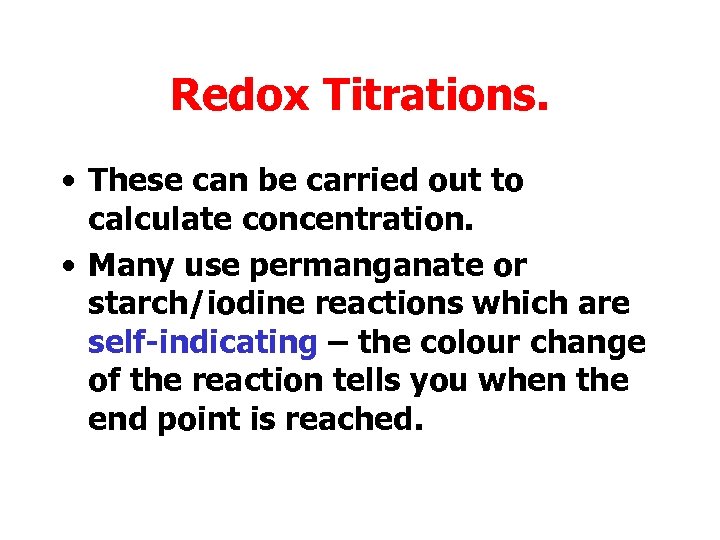 Redox Titrations.

• These can be carried out to calculate concentration.

• Many use permanganate or starch/iodine reactions which are self-indicating – the colour change of the reaction tells you when the end point is reached.